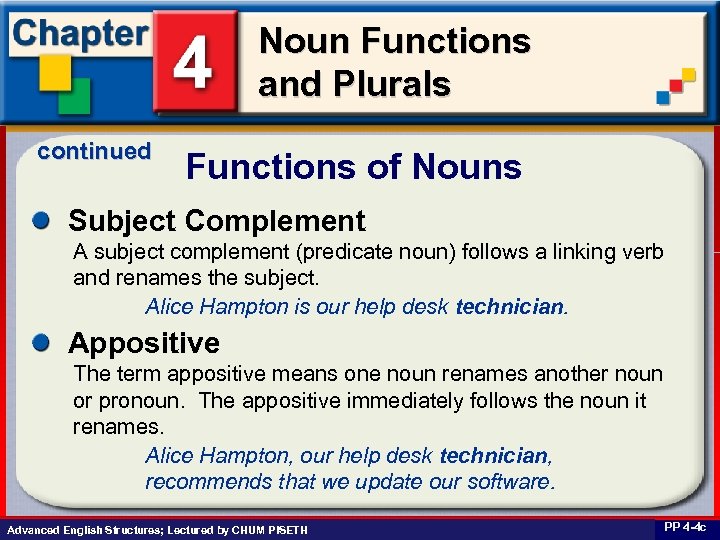 Chapter 4 Noun Functions and Plurals

continued

Functions of Nouns

Subject Complement

A subject complement (predicate noun) follows a linking verb and renames the subject.

Alice Hampton is our help desk technician.

Appositive

The term appositive means one noun renames another noun or pronoun. The appositive immediately follows the noun it renames.

Alice Hampton, our help desk technician, recommends that we update our software.

Advanced English Structures; Lectured by CHUM PISETH

PP 4-4c